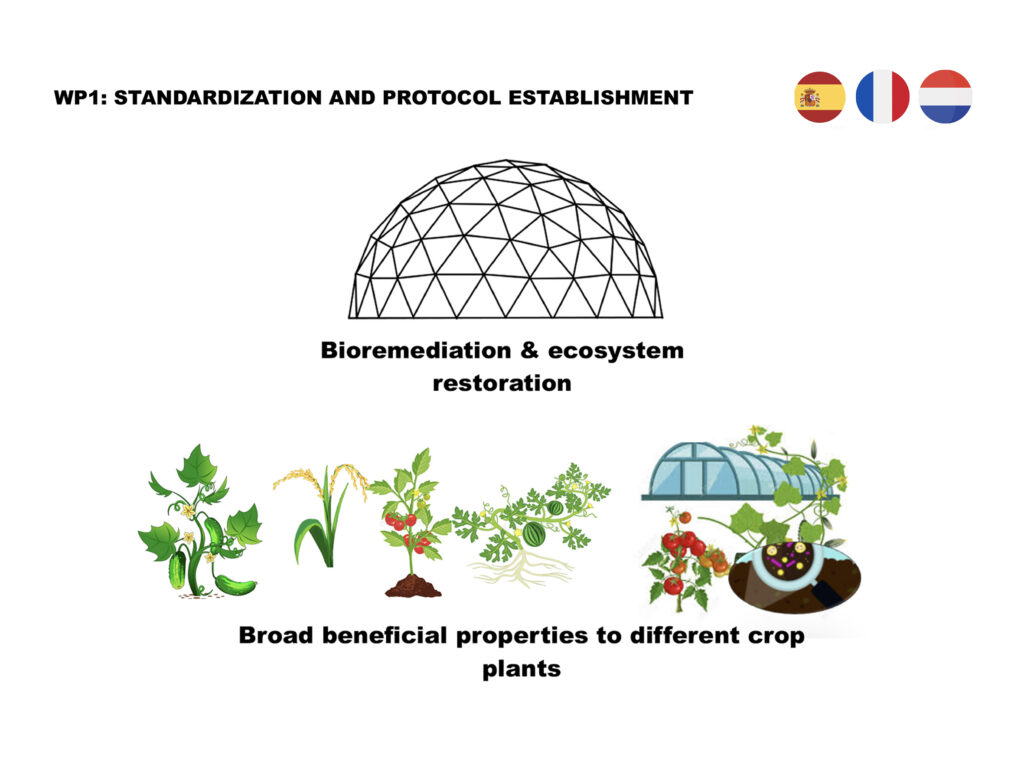 WP1: STANDARDIZATION AND PROTOCOL ESTABLISHMENT

Bioremediation & ecosystem restoration

Broad beneficial properties to different crop plants